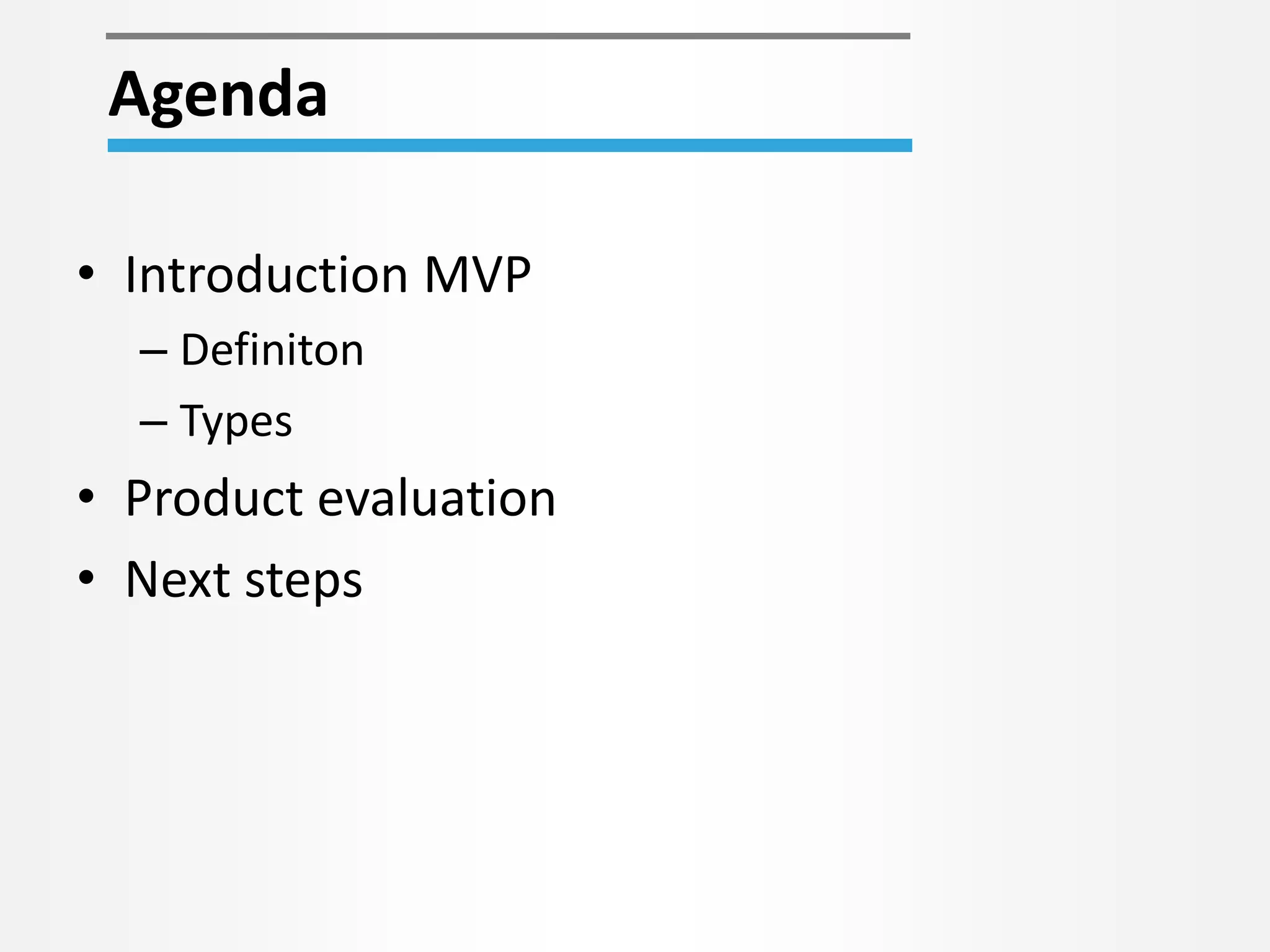 Agenda

• Introduction MVP
  – Definiton
  – Types
• Product evaluation
• Next steps